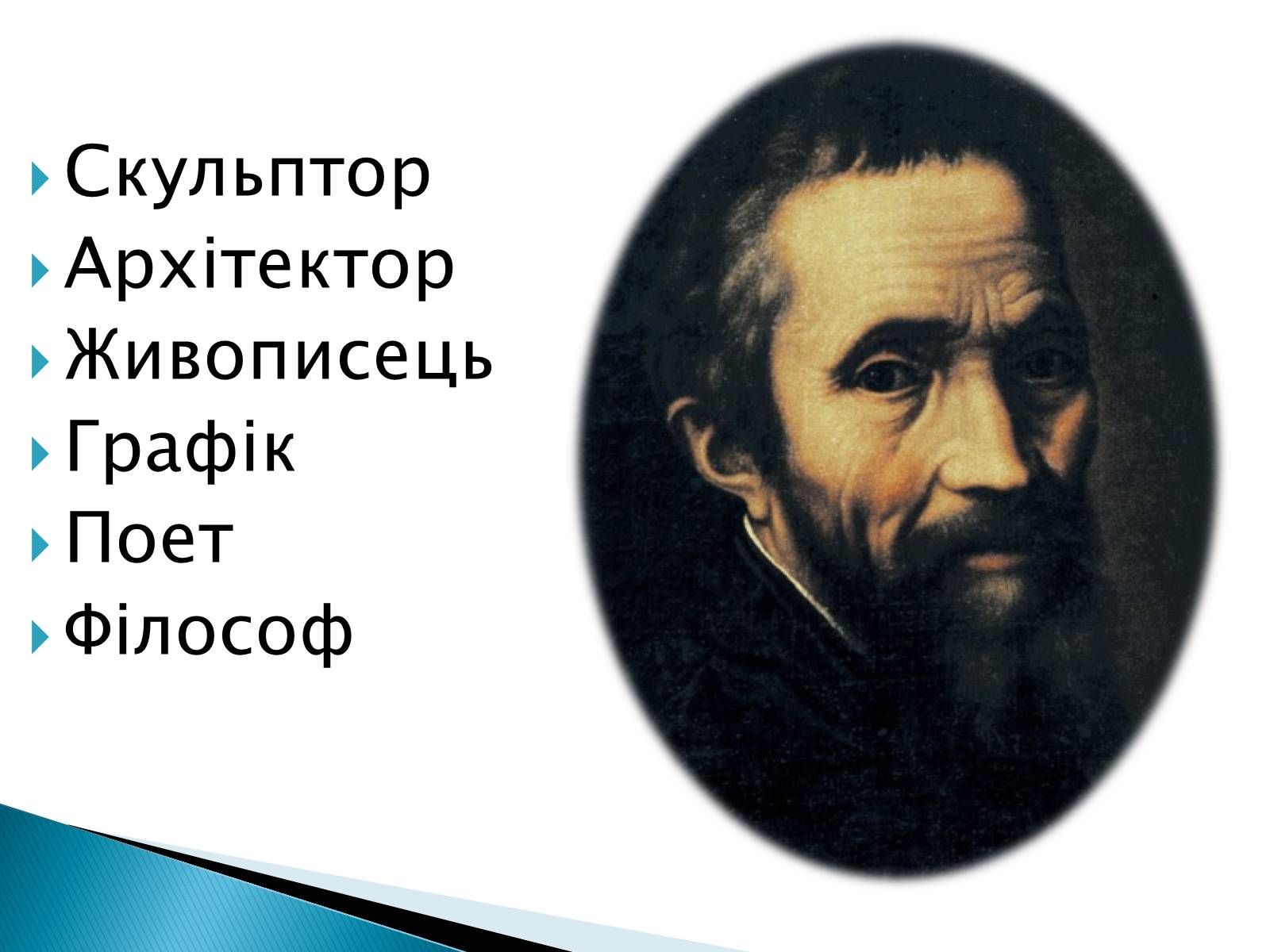 Скульптор
Архітектор
Живописець
Графік
Поет
Філософ